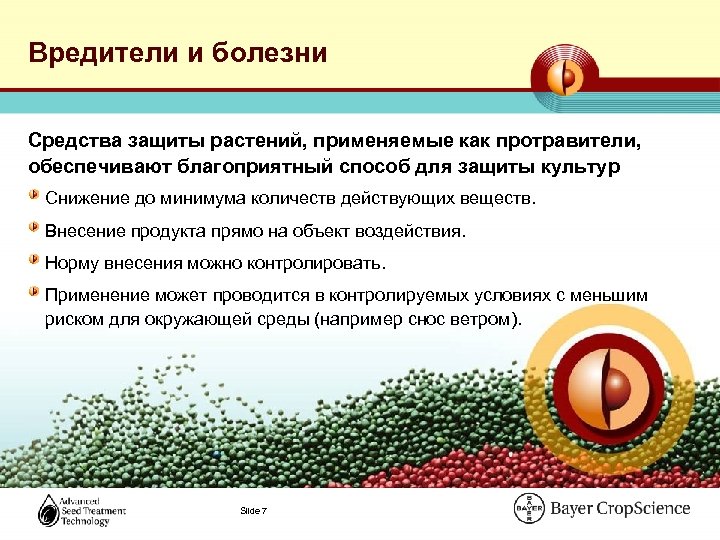 Вредители и болезни

Средства защиты растений, применяемые как протравители, обеспечивают благоприятный способ для защиты культур

Снижение до минимума количеств действующих веществ.

Внесение продукта прямо на объект воздействия.

Норму внесения можно контролировать.

Применение может проводится в контролируемых условиях с меньшим риском для окружающей среды (например снос ветром).

Advanced Seed Treatment Technology

Slide 7

BAYER Bayer CropScience